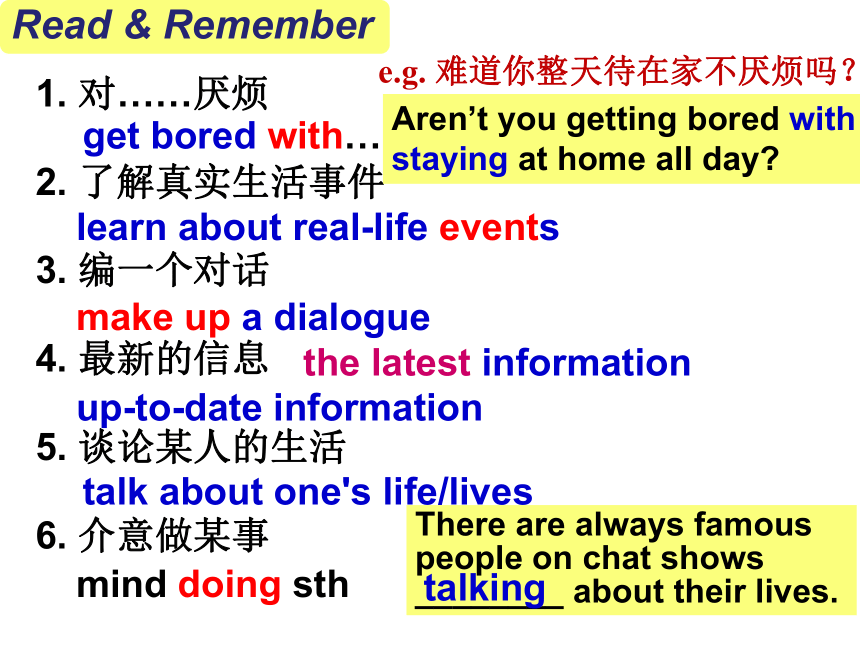 Read & Remember

1. 对……厌烦

get bored with…

e.g. 难道你整天待在家不厌烦吗？

Aren't you getting bored with staying at home all day?

2. 了解真实生活事件

learn about real-life events

3. 编一个对话

make up a dialogue

4. 最新的信息 the latest information

up-to-date information

5. 谈论某人的生活

talk about one's life/lives

6. 介意做某事

mind doing sth

There are always famous people on chat shows talking about their lives.